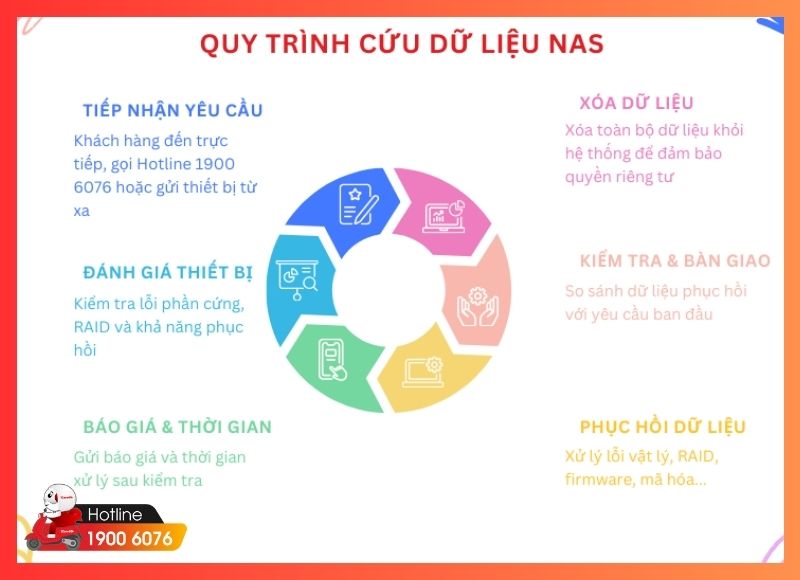 QUY TRÌNH CỨU DỮ LIỆU NAS

TIẾP NHẬN YÊU CẦU

Khách hàng đến trực tiếp, gọi Hotline 1900 6076 hoặc gửi thiết bị từ xa

ĐÁNH GIÁ THIẾT BỊ

Kiểm tra lỗi phần cứng, RAID và khả năng phục hồi

BÁO GIÁ & THỜI GIAN

Gửi báo giá và thời gian xử lý sau kiểm tra

XÓA DỮ LIỆU

Xóa toàn bộ dữ liệu khỏi hệ thống để đảm bảo quyền riêng tư

KIỂM TRA & BÀN GIAO

So sánh dữ liệu phục hồi với yêu cầu ban đầu

PHỤC HỒI DỮ LIỆU

Xử lý lỗi vật lý, RAID, firmware, mã hóa...

Hotline
1900 6076